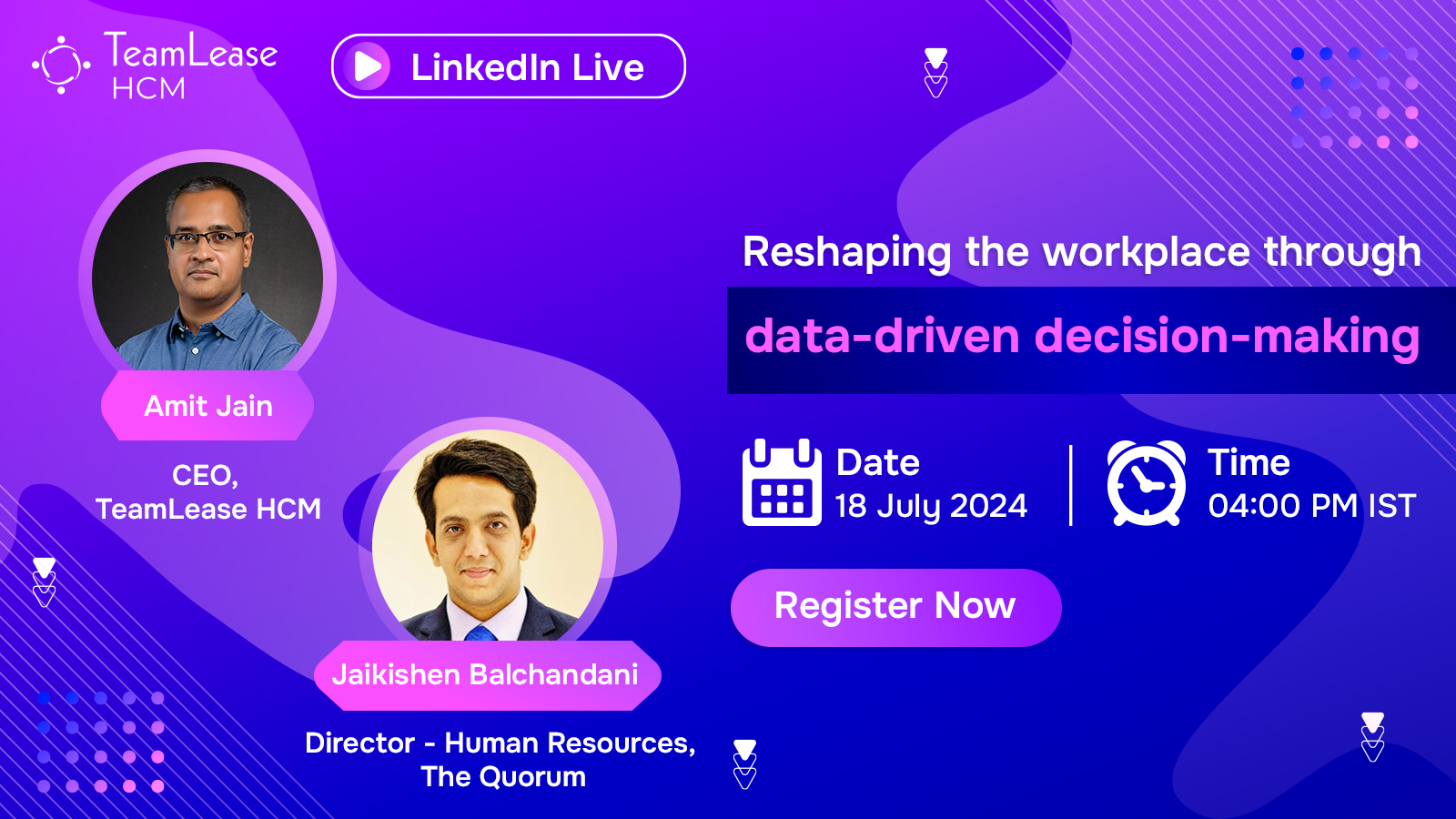 TeamLease HCM

LinkedIn Live

Amit Jain

CEO, TeamLease HCM

Jaikishen Balchandani

Director - Human Resources, The Quorum

Reshaping the workplace through

data-driven decision-making

Date
18 July 2024

Time
04:00 PM IST

Register Now